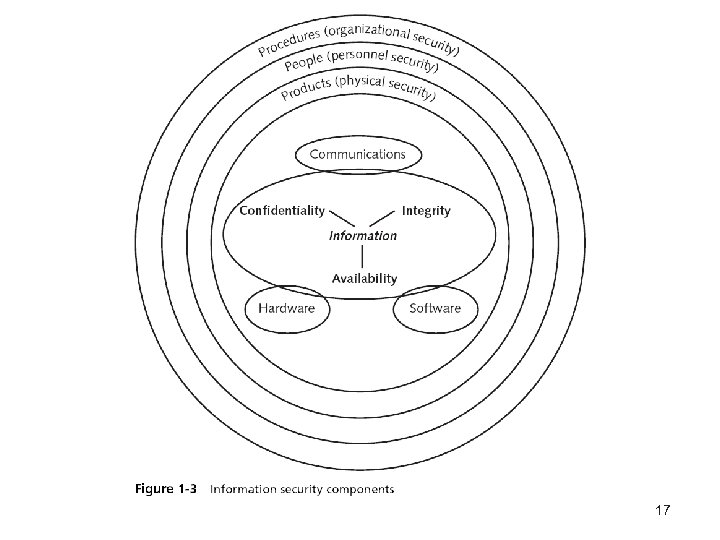 Procedures (organizational security)
People (personnel security)
Products (physical security)

Communications

Confidentiality

Integrity

Information

Availability

Hardware

Software

Figure 1-3 Information security components

17